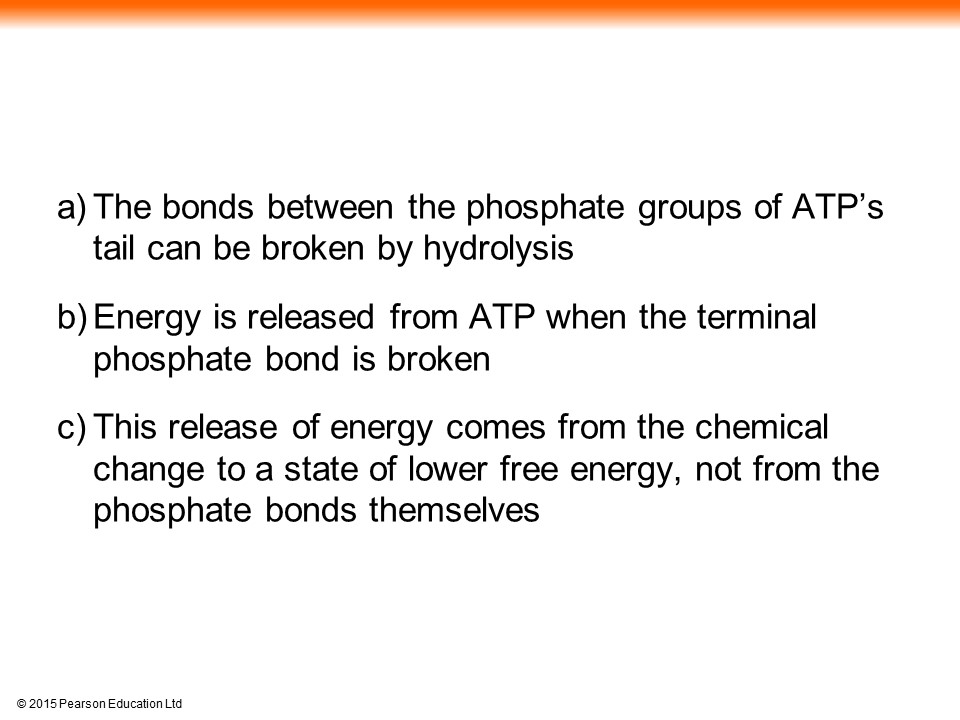 a) The bonds between the phosphate groups of ATP’s tail can be broken by hydrolysis

b) Energy is released from ATP when the terminal phosphate bond is broken

c) This release of energy comes from the chemical change to a state of lower free energy, not from the phosphate bonds themselves

© 2015 Pearson Education Ltd